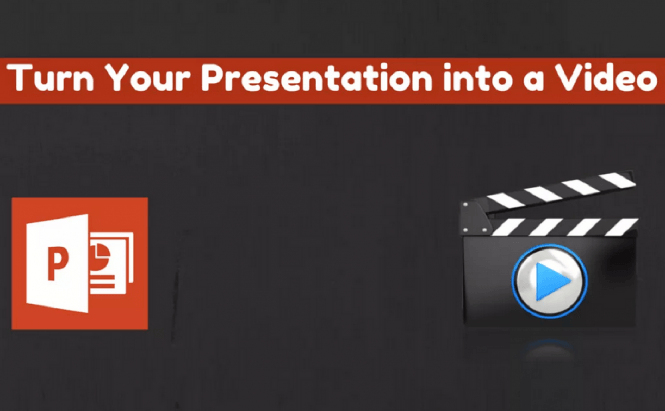 Turn Your Presentation into a Video

P